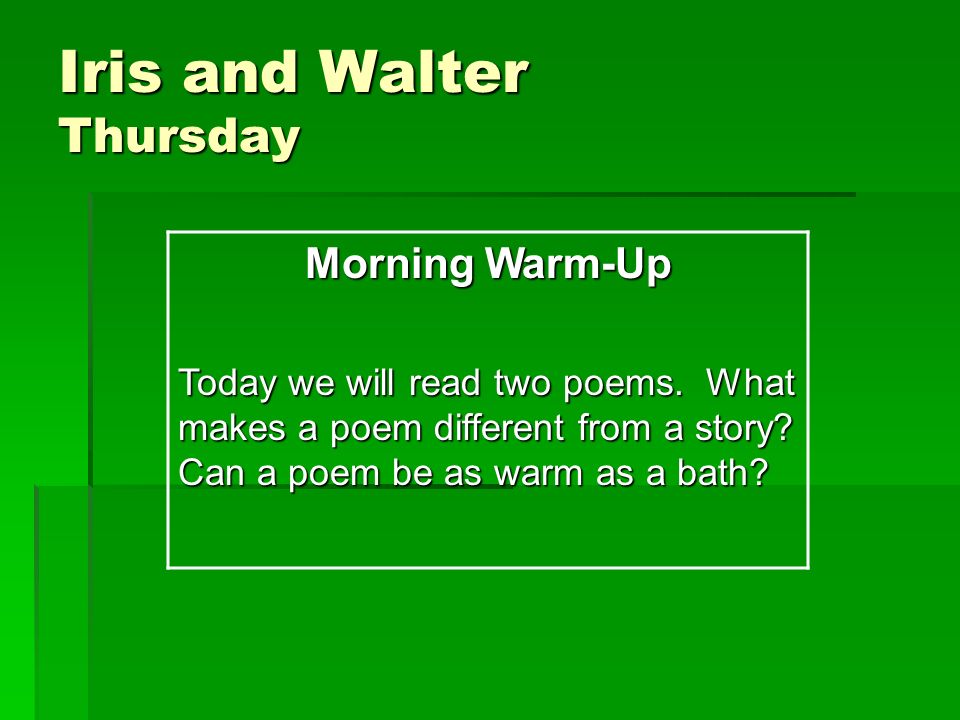 Iris and Walter
Thursday

Morning Warm-Up

Today we will read two poems. What makes a poem different from a story? Can a poem be as warm as a bath?